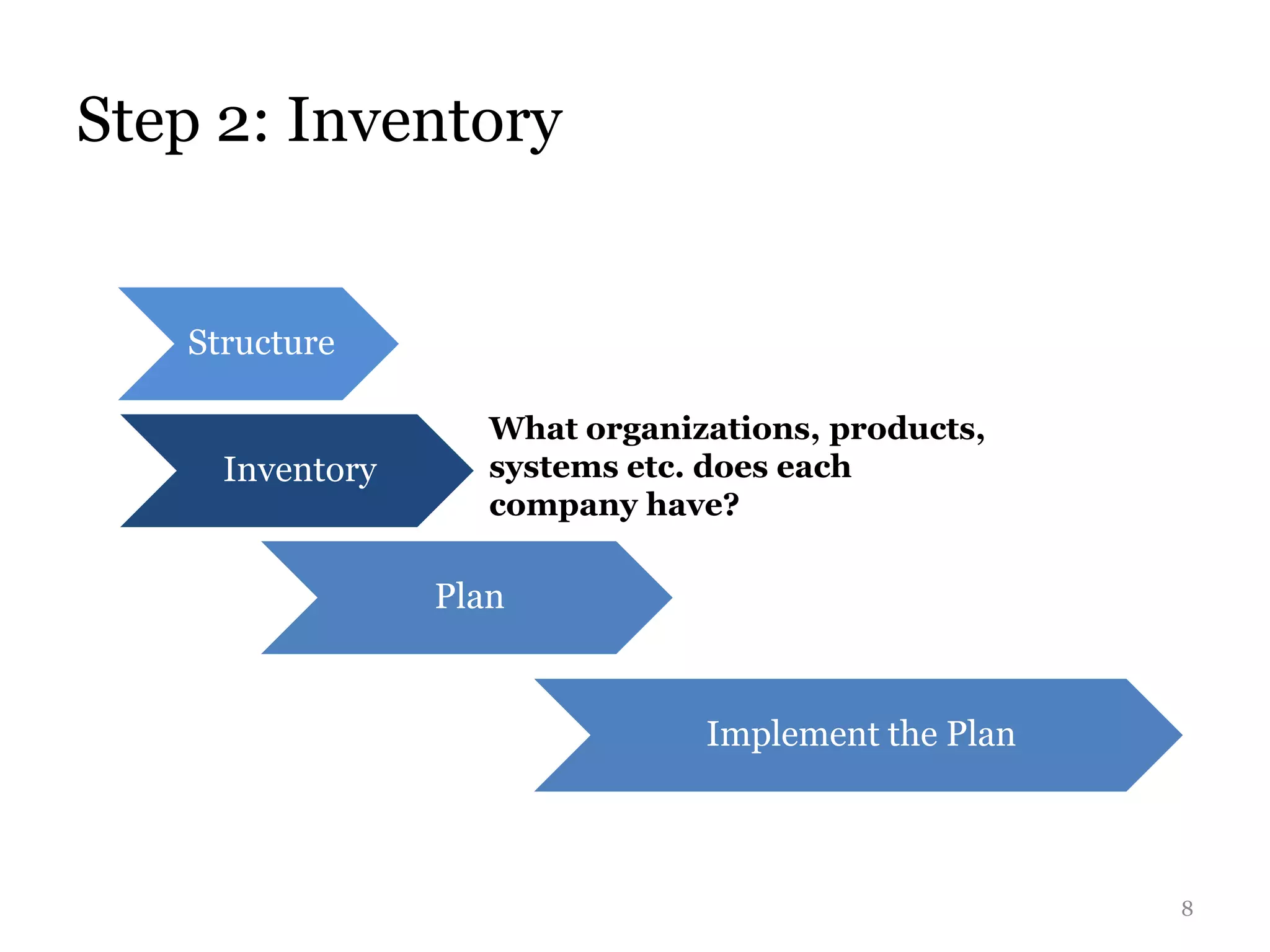 Step 2: Inventory

Structure

Inventory

What organizations, products, systems etc. does each company have?

Plan

Implement the Plan

8